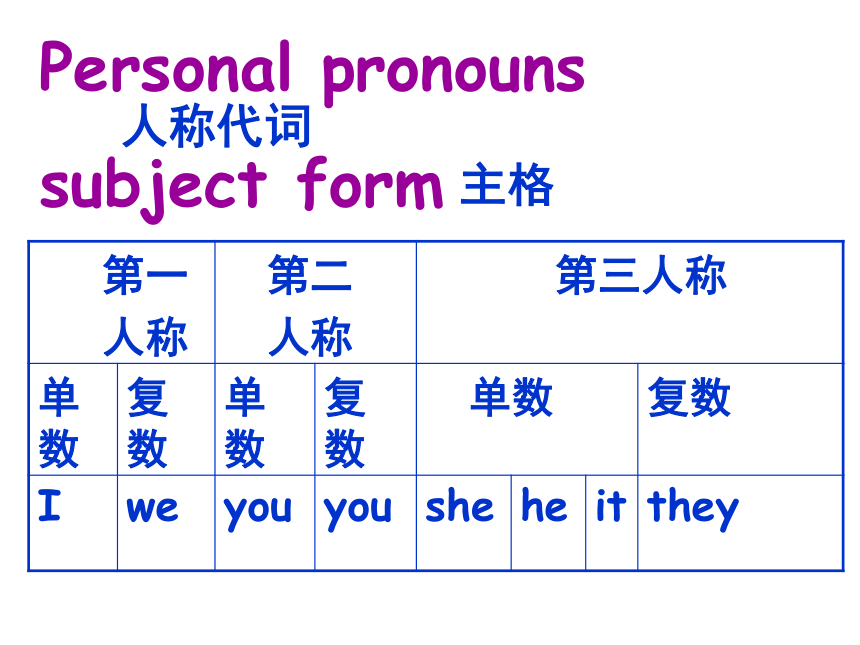 Personal pronouns
人称代词
subject form 主格

| 第一人称 | | 第二人称 | | 第三人称 | | | |
|---|---|---|---|---|---|---|---|
| 单数 | 复数 | 单数 | 复数 | 单数 | | | 复数 |
| I | we | you | you | she | he | it | they |